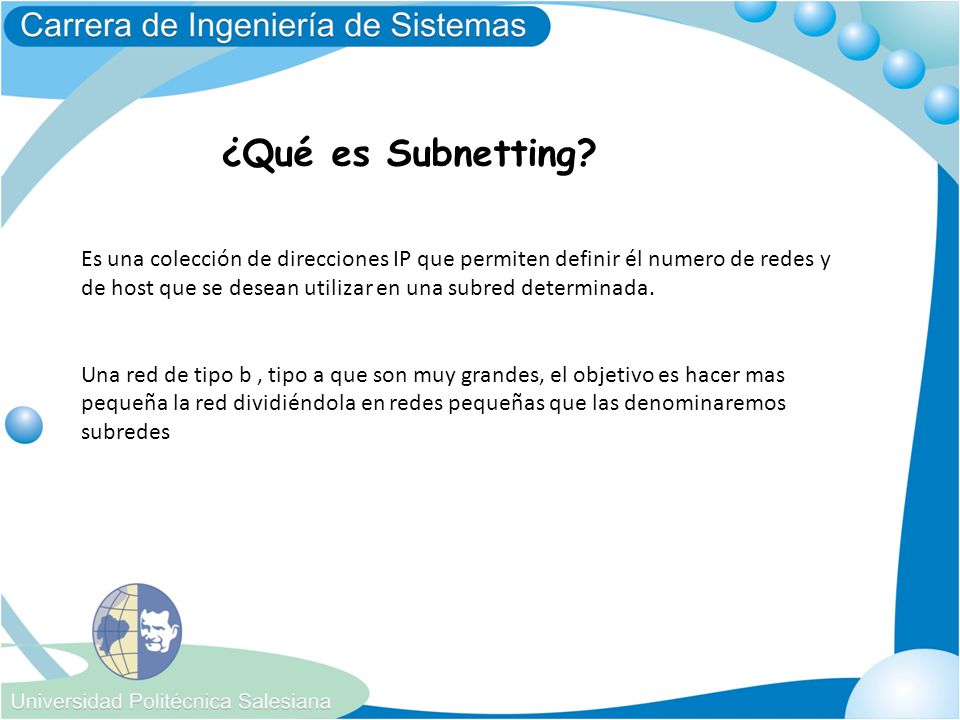 Carrera de Ingeniería de Sistemas

¿Qué es Subnetting?

Es una colección de direcciones IP que permiten definir él numero de redes y de host que se desean utilizar en una subred determinada.

Una red de tipo b , tipo a que son muy grandes, el objetivo es hacer mas pequeña la red dividiéndola en redes pequeñas que las denominaremos subredes

Universidad Politécnica Salesiana